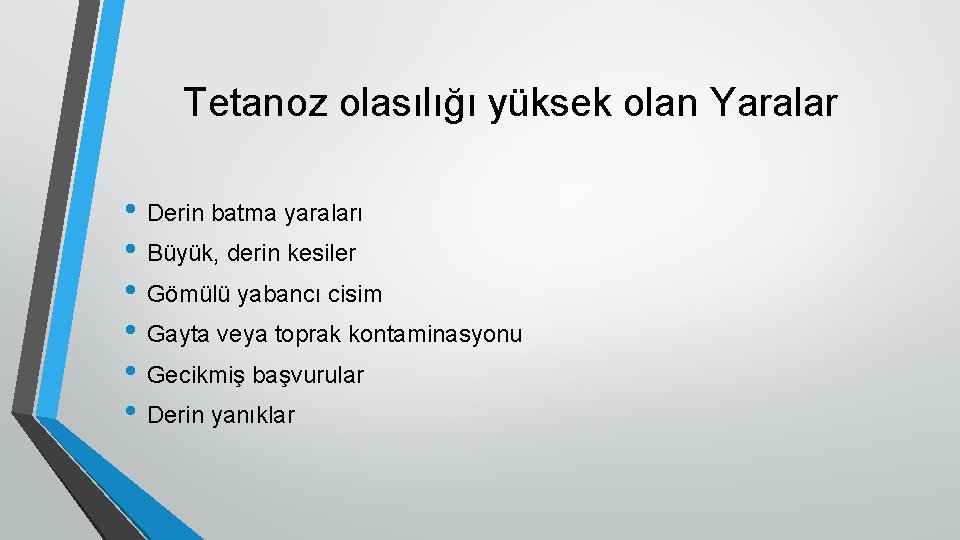 Tetanoz olasılığı yüksek olan Yaralar

• Derin batma yaraları
• Büyük, derin kesiler
• Gömülü yabancı cisim
• Gayta veya toprak kontaminasyonu
• Gecikmiş başvurular
• Derin yanıklar